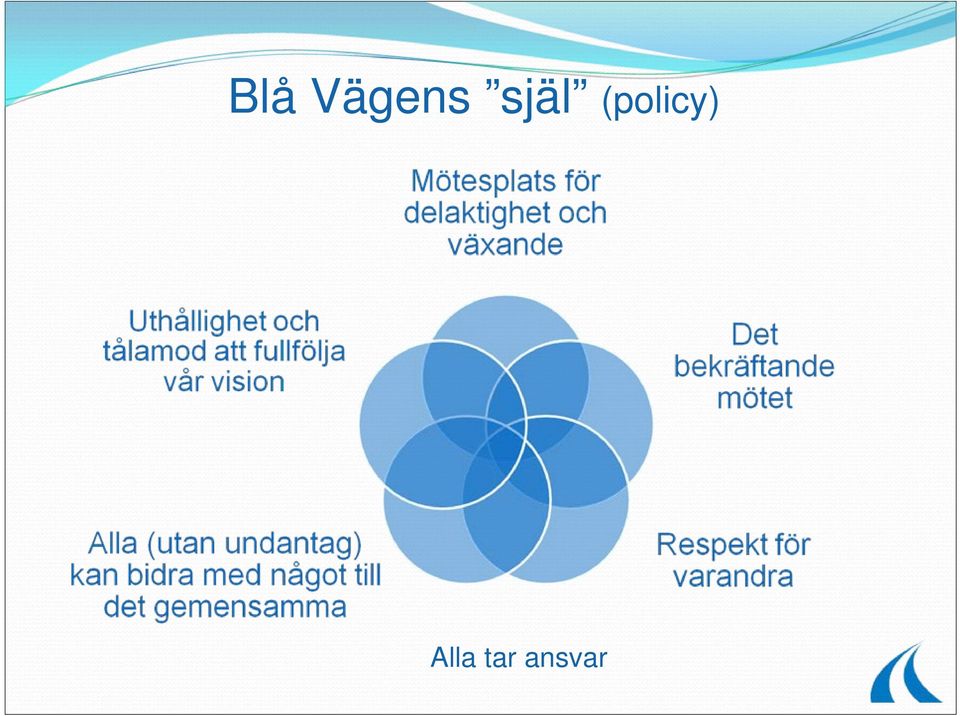 Blå Vägens ”själ” (policy)

Mötesplats för delaktighet och växande

Det bekräftande mötet

Respekt för varandra

Alla tar ansvar

Alla (utan undantag) kan bidra med något till det gemensamma

Uthållighet och tålamod att fullfölja vår vision